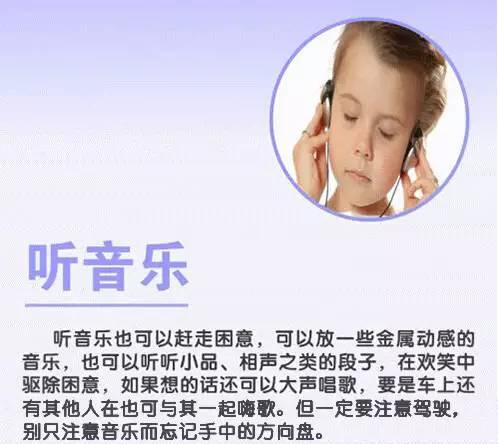 听音乐

听音乐也可以赶走困意，可以放一些金属动感的音乐，也可以听听小品、相声之类的段子，在欢笑中驱除困意，如果想的话还可以大声唱歌，要是车上还有其他人在也可与其一起嗨歌。但一定要注意驾驶，别只注意音乐而忘记手中的方向盘。